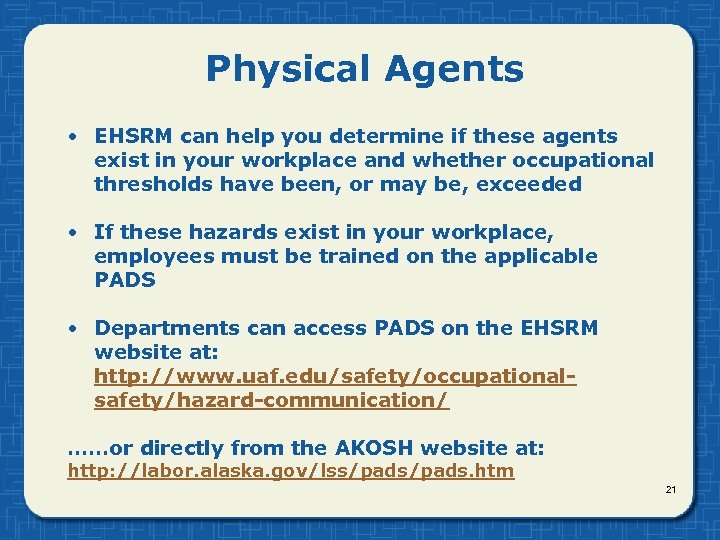 Physical Agents

• EHSRM can help you determine if these agents exist in your workplace and whether occupational thresholds have been, or may be, exceeded

• If these hazards exist in your workplace, employees must be trained on the applicable PADS

• Departments can access PADS on the EHSRM website at: http://www.uaf.edu/safety/occupational-safety/hazard-communication/

……or directly from the AKOSH website at: http://labor.alaska.gov/lss/pads/pads.htm

21